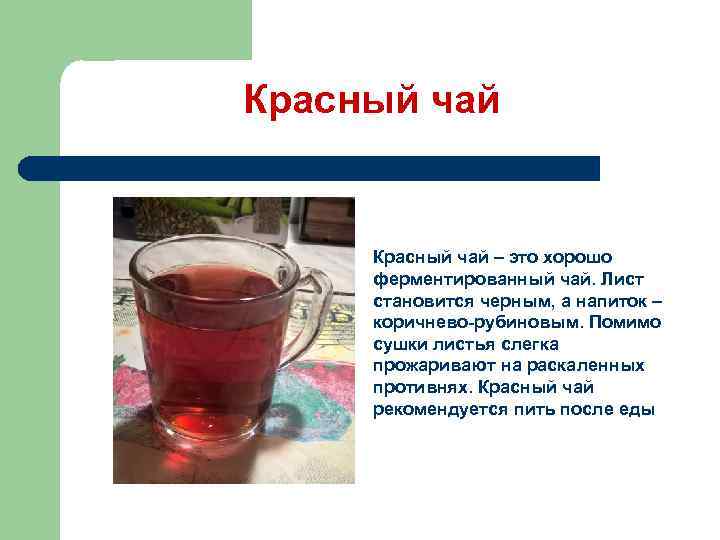 Красный чай

Красный чай – это хорошо ферментированный чай. Лист становится черным, а напиток – коричнево-рубиновым. Помимо сушки листья слегка прожаривают на раскаленных противнях. Красный чай рекомендуется пить после еды